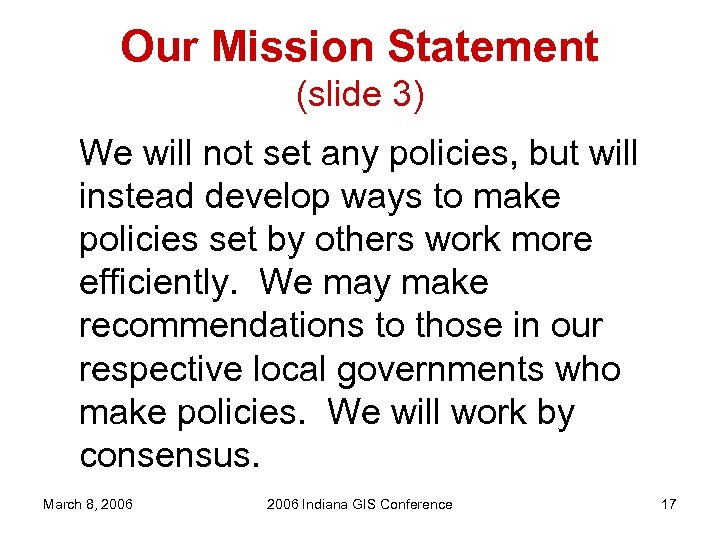 Our Mission Statement
(slide 3)

We will not set any policies, but will instead develop ways to make policies set by others work more efficiently. We may make recommendations to those in our respective local governments who make policies. We will work by consensus.

March 8, 2006 2006 Indiana GIS Conference 17